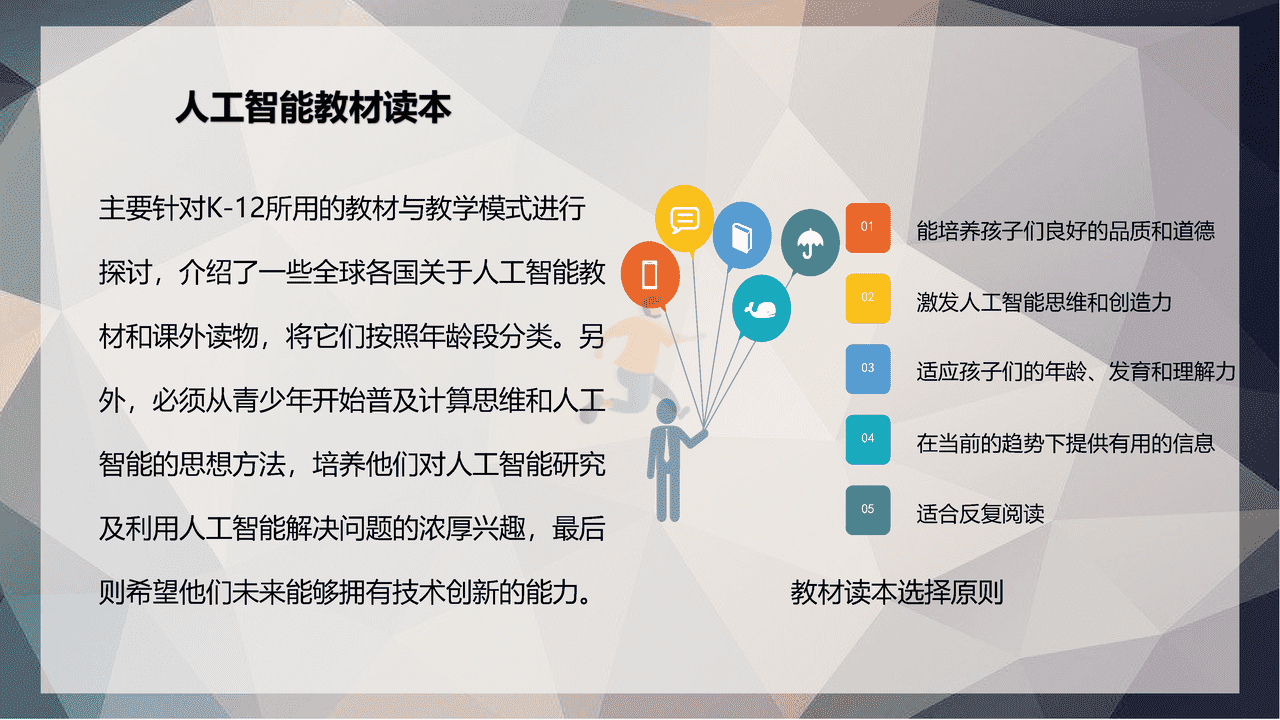 人工智能教材读本

主要针对K-12所用的教材与教学模式进行探讨，介绍了一些全球各国关于人工智能教材和课外读物，将它们按照年龄段分类。另外，必须从青少年开始普及计算思维和人工智能的思想方法，培养他们对人工智能研究及利用人工智能解决问题的浓厚兴趣，最后则希望他们未来能够拥有技术创新的能力。

01 能培养孩子们良好的品质和道德

02 激发人工智能思维和创造力

03 适应孩子们的年龄、发育和理解力

04 在当前的趋势下提供有用的信息

05 适合反复阅读

教材读本选择原则